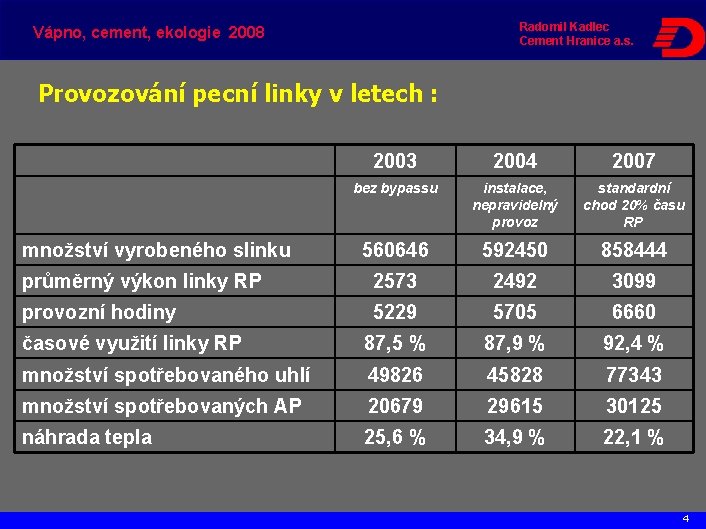 Vápno, cement, ekologie 2008

Radomil Kadlec
Cement Hranice a.s.

Provozování pecní linky v letech :

| | 2003 | 2004 | 2007 |
|---|---|---|---|
| | bez bypassu | instalace, nepravidelný provoz | standardní chod 20% času RP |
| množství vyrobeného slinku | 560646 | 592450 | 858444 |
| průměrný výkon linky RP | 2573 | 2492 | 3099 |
| provozní hodiny | 5229 | 5705 | 6660 |
| časové využití linky RP | 87,5 % | 87,9 % | 92,4 % |
| množství spotřebovaného uhlí | 49826 | 45828 | 77343 |
| množství spotřebovaných AP | 20679 | 29615 | 30125 |
| náhrada tepla | 25,6 % | 34,9 % | 22,1 % |

4